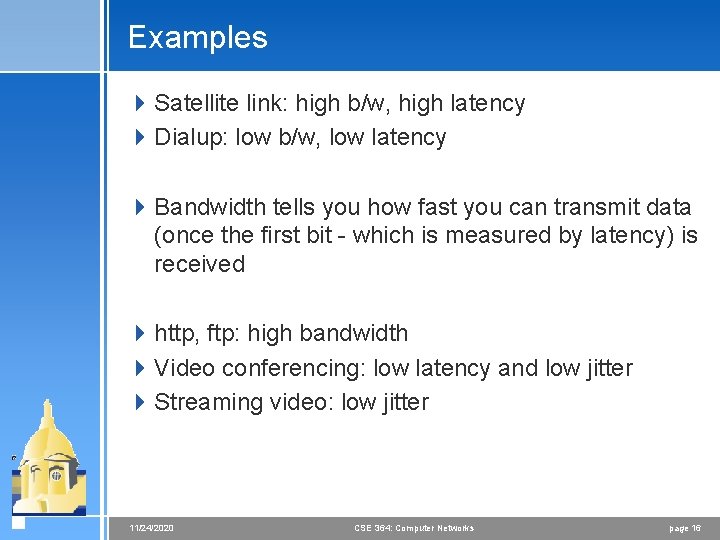 Examples

Satellite link: high b/w, high latency
Dialup: low b/w, low latency

Bandwidth tells you how fast you can transmit data (once the first bit - which is measured by latency) is received

http, ftp: high bandwidth
Video conferencing: low latency and low jitter
Streaming video: low jitter

11/24/2020 CSE 364: Computer Networks page 16